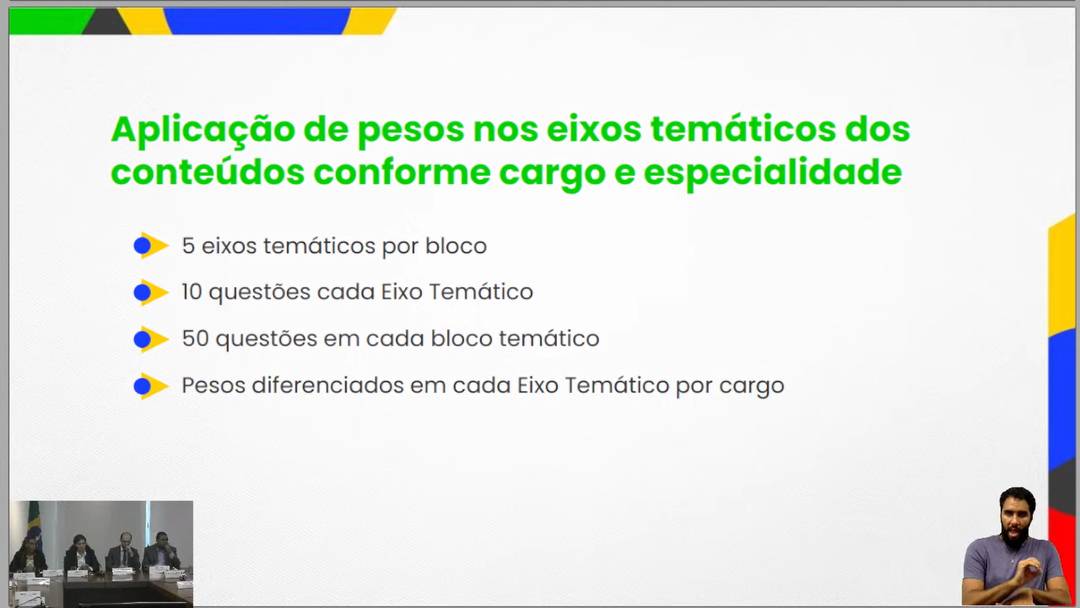 Aplicação de pesos nos eixos temáticos dos conteúdos conforme cargo e especialidade

5 eixos temáticos por bloco

10 questões cada Eixo Temático

50 questões em cada bloco temático

Pesos diferenciados em cada Eixo Temático por cargo